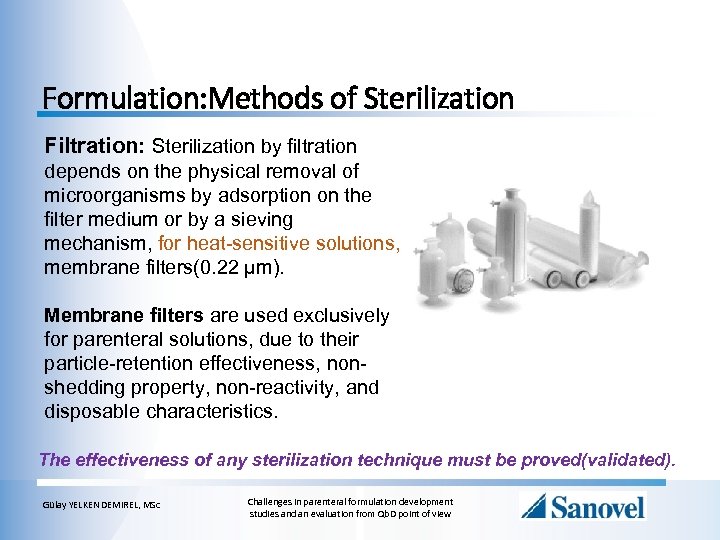 Formulation:Methods of Sterilization

Filtration: Sterilization by filtration depends on the physical removal of microorganisms by adsorption on the filter medium or by a sieving mechanism, for heat-sensitive solutions, membrane filters(0.22 μm).

Membrane filters are used exclusively for parenteral solutions, due to their particle-retention effectiveness, non-shedding property, non-reactivity, and disposable characteristics.

The effectiveness of any sterilization technique must be proved(validated).

Gülay YELKEN DEMIREL, MSc

Challenges in parenteral formulation development studies and an evaluation from QbD point of view

Sanovel